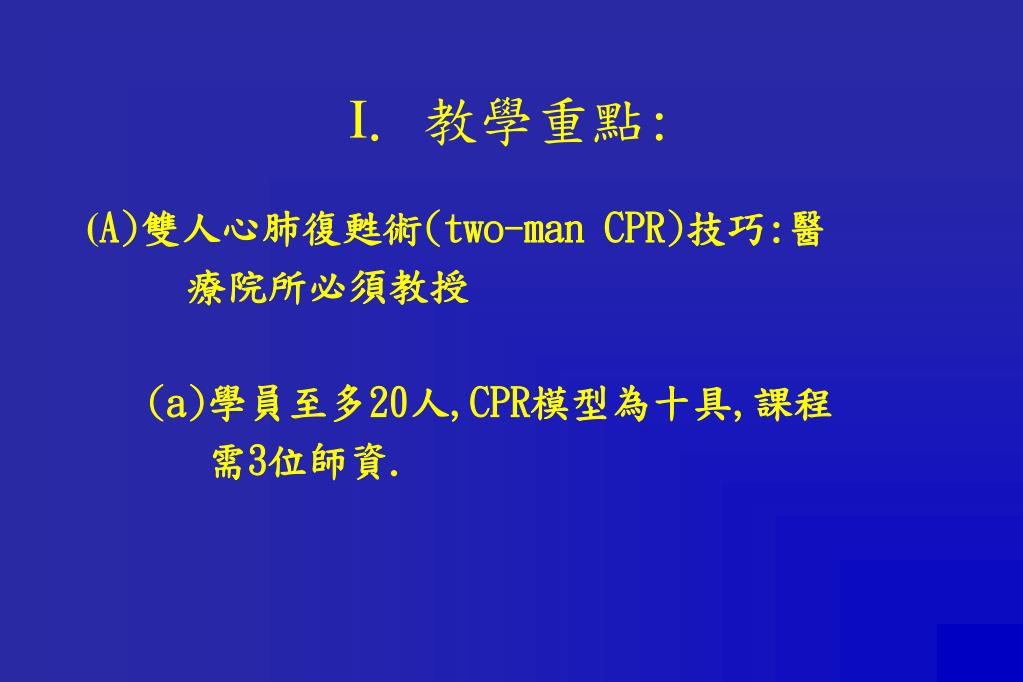 I. 教學重點:

(A)雙人心肺復甦術(two-man CPR)技巧:醫療院所必須教授

(a)學員至多20人,CPR模型為十具,課程需3位師資.